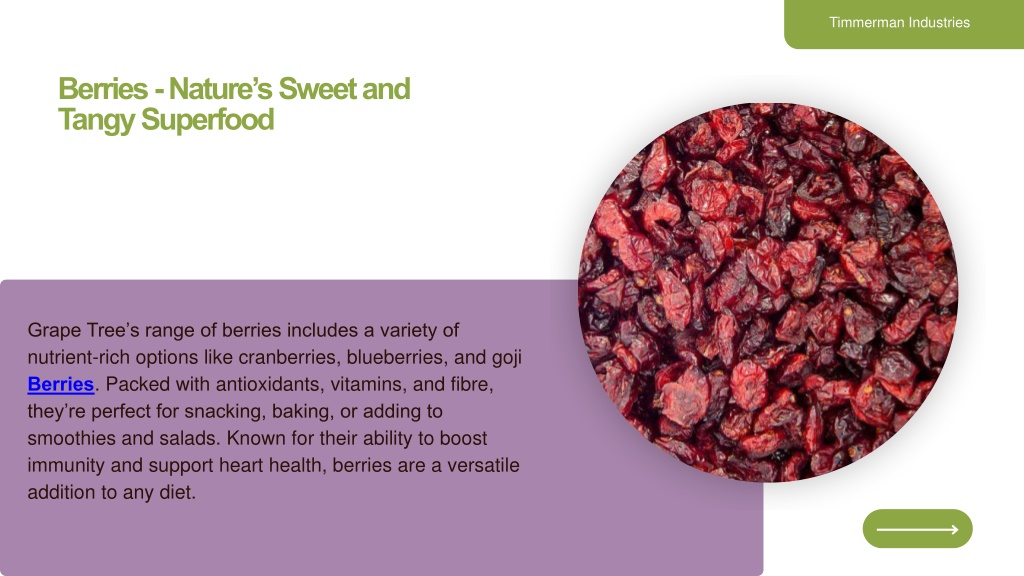 Timmerman Industries

Berries - Nature's Sweet and Tangy Superfood

Grape Tree's range of berries includes a variety of nutrient-rich options like cranberries, blueberries, and goji Berries. Packed with antioxidants, vitamins, and fibre, they're perfect for snacking, baking, or adding to smoothies and salads. Known for their ability to boost immunity and support heart health, berries are a versatile addition to any diet.